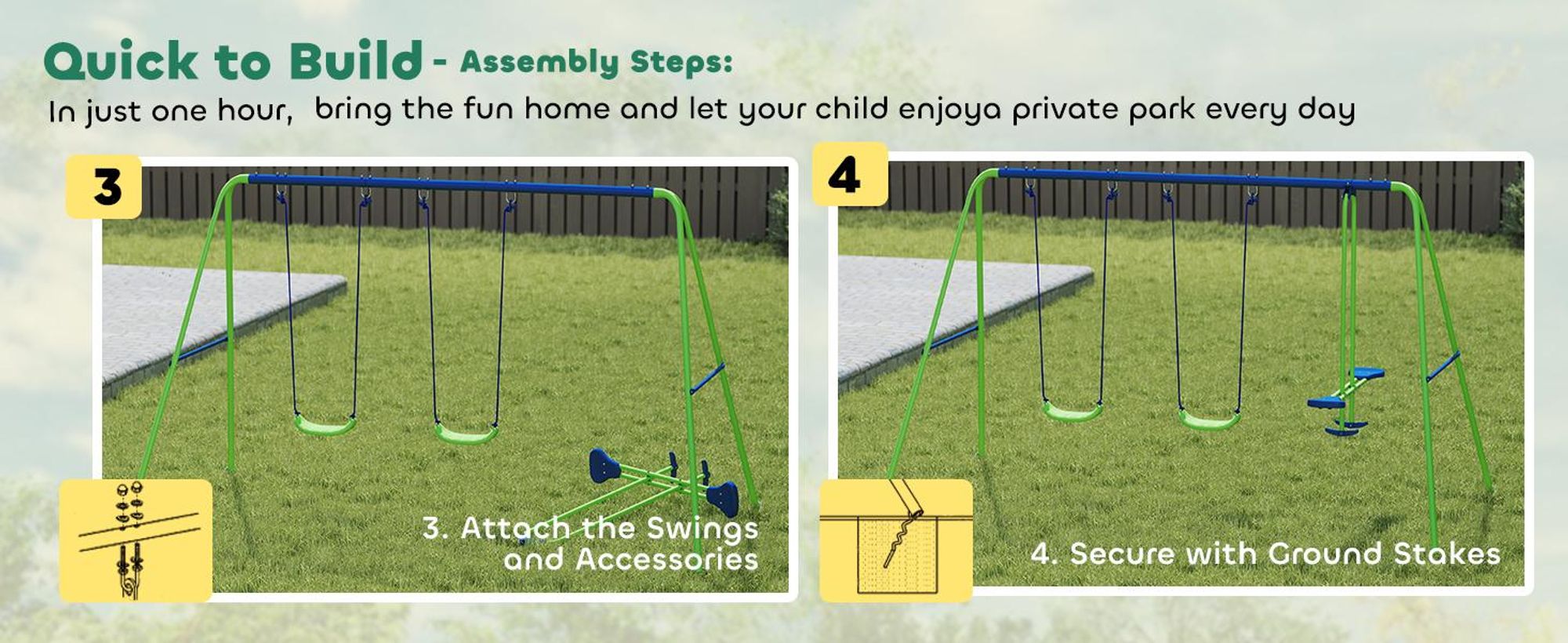 Quick to Build - Assembly Steps:

In just one hour, bring the fun home and let your child enjoya private park every day

3

3. Attach the Swings and Accessories

4

4. Secure with Ground Stakes